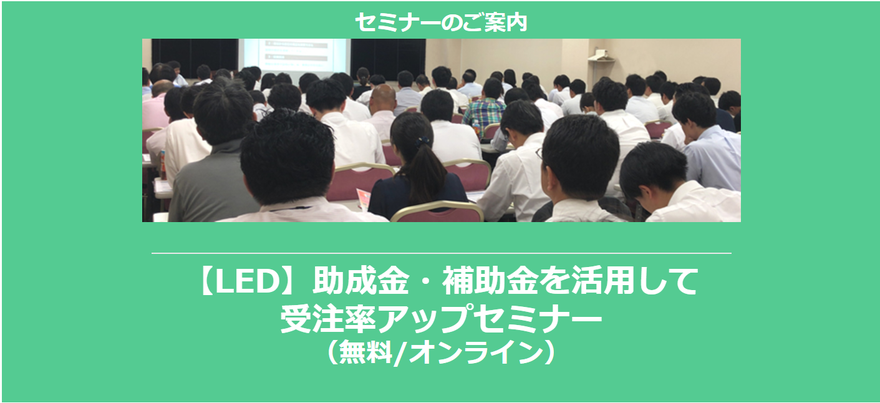 セミナーのご案内

【LED】助成金・補助金を活用して
受注率アップセミナー
（無料/オンライン）